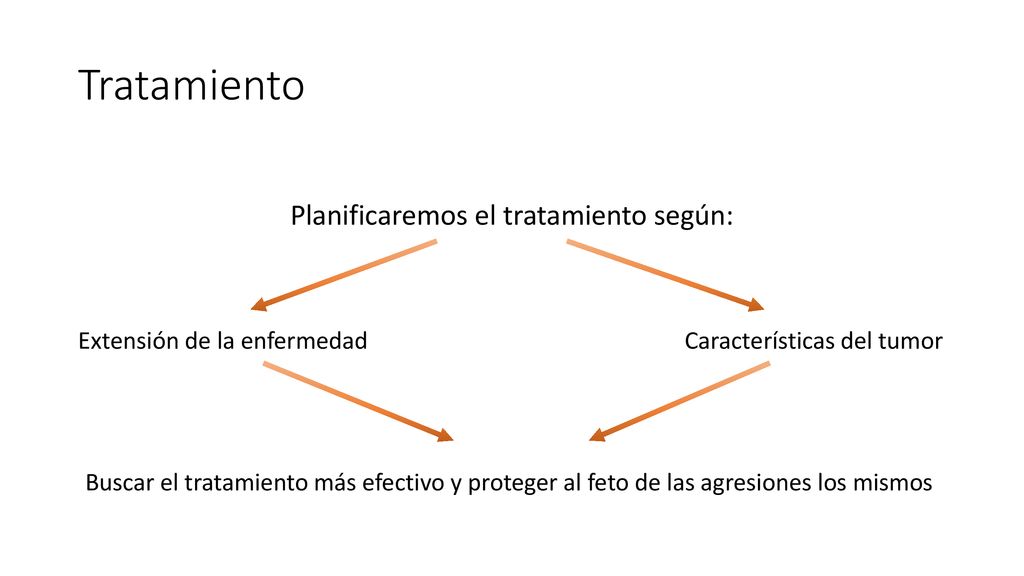 Tratamiento

Planificaremos el tratamiento según:

Extensión de la enfermedad

Características del tumor

Buscar el tratamiento más efectivo y proteger al feto de las agresiones los mismos